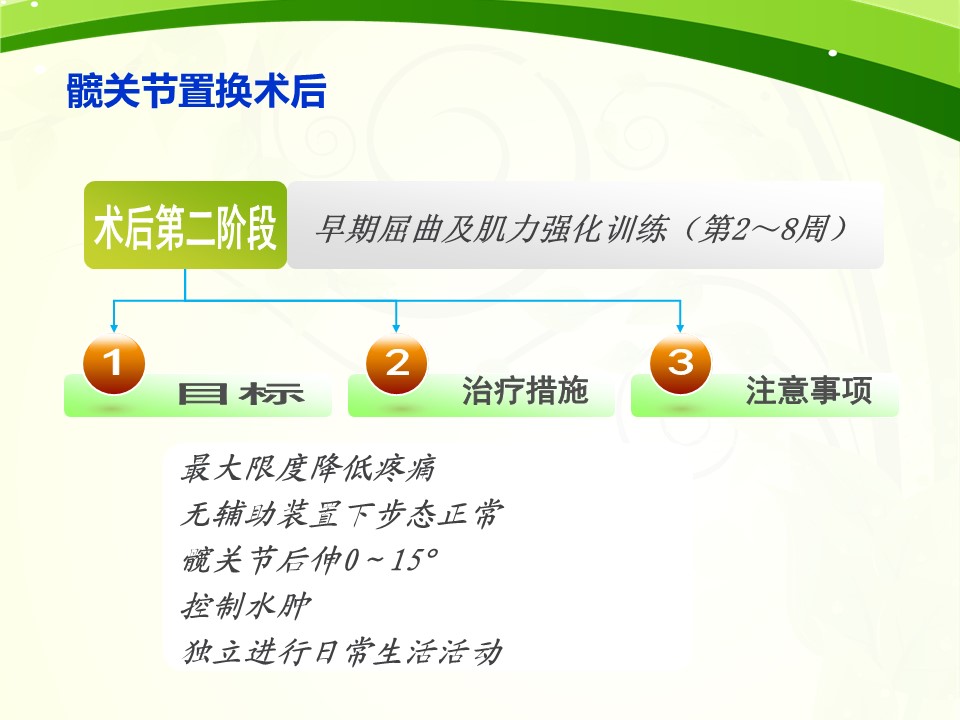 髋关节置换术后

术后第二阶段

早期屈曲及肌力强化训练（第2～8周）

1 目标

2 治疗措施

3 注意事项

最大限度降低疼痛
无辅助装置下步态正常
髋关节后伸0～15°
控制水肿
独立进行日常生活活动